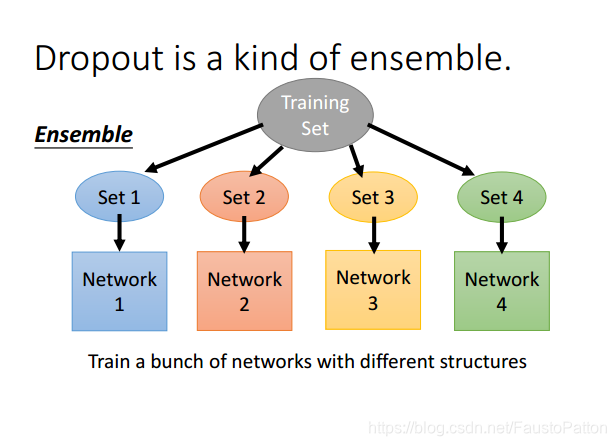 Dropout is a kind of ensemble.

Ensemble

Training Set

Set 1

Set 2

Set 3

Set 4

Network 1

Network 2

Network 3

Network 4

Train a bunch of networks with different structures

https://blog.csdn.net/FaustoPatton